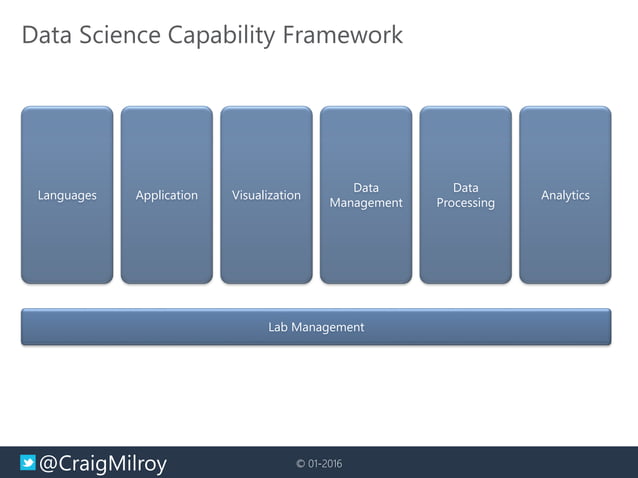 Data Science Capability Framework

Languages

Application

Visualization

Data Management

Data Processing

Analytics

Lab Management

@CraigMilroy

© 01-2016